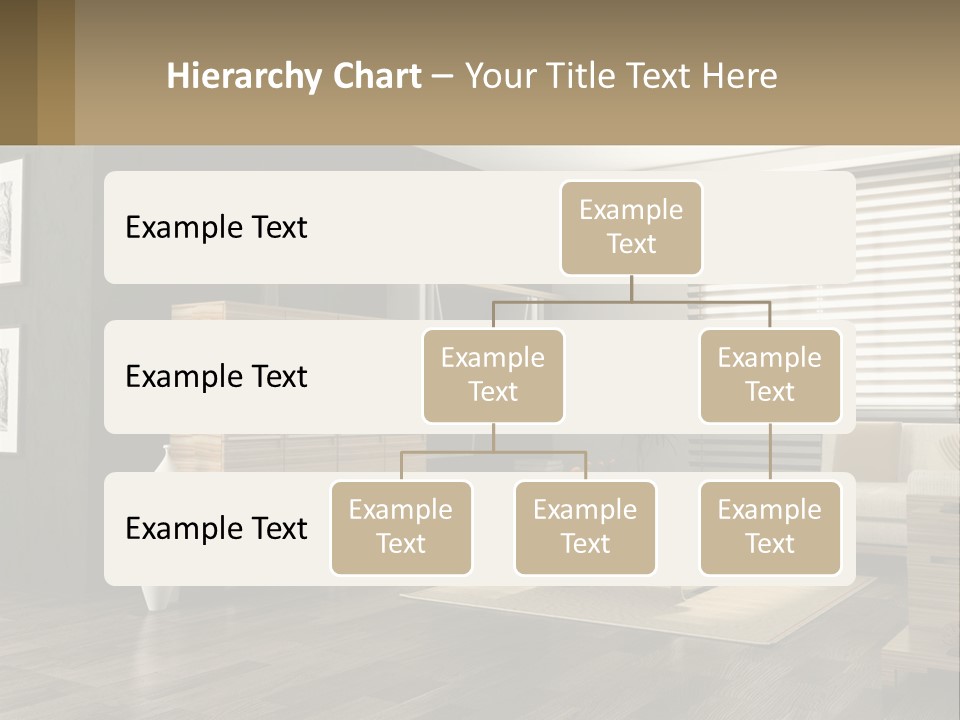 Hierarchy Chart – Your Title Text Here

Example Text

Example Text

Example Text

Example Text

Example Text

Example Text

Example Text

Example Text

Example Text